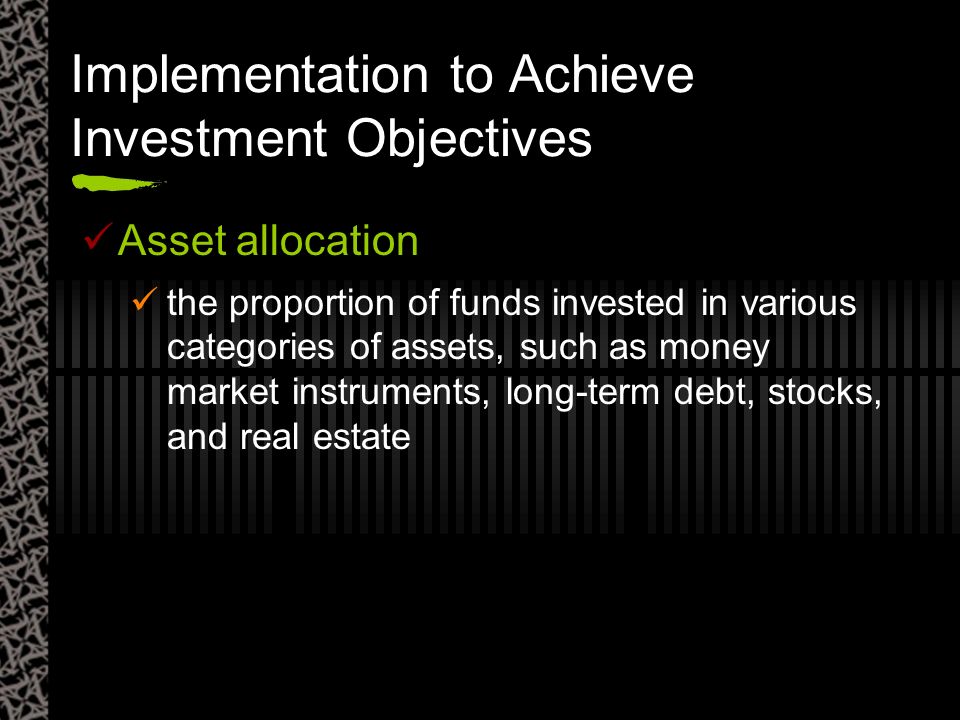 Implementation to Achieve Investment Objectives

✓ Asset allocation

✓ the proportion of funds invested in various categories of assets, such as money market instruments, long-term debt, stocks, and real estate